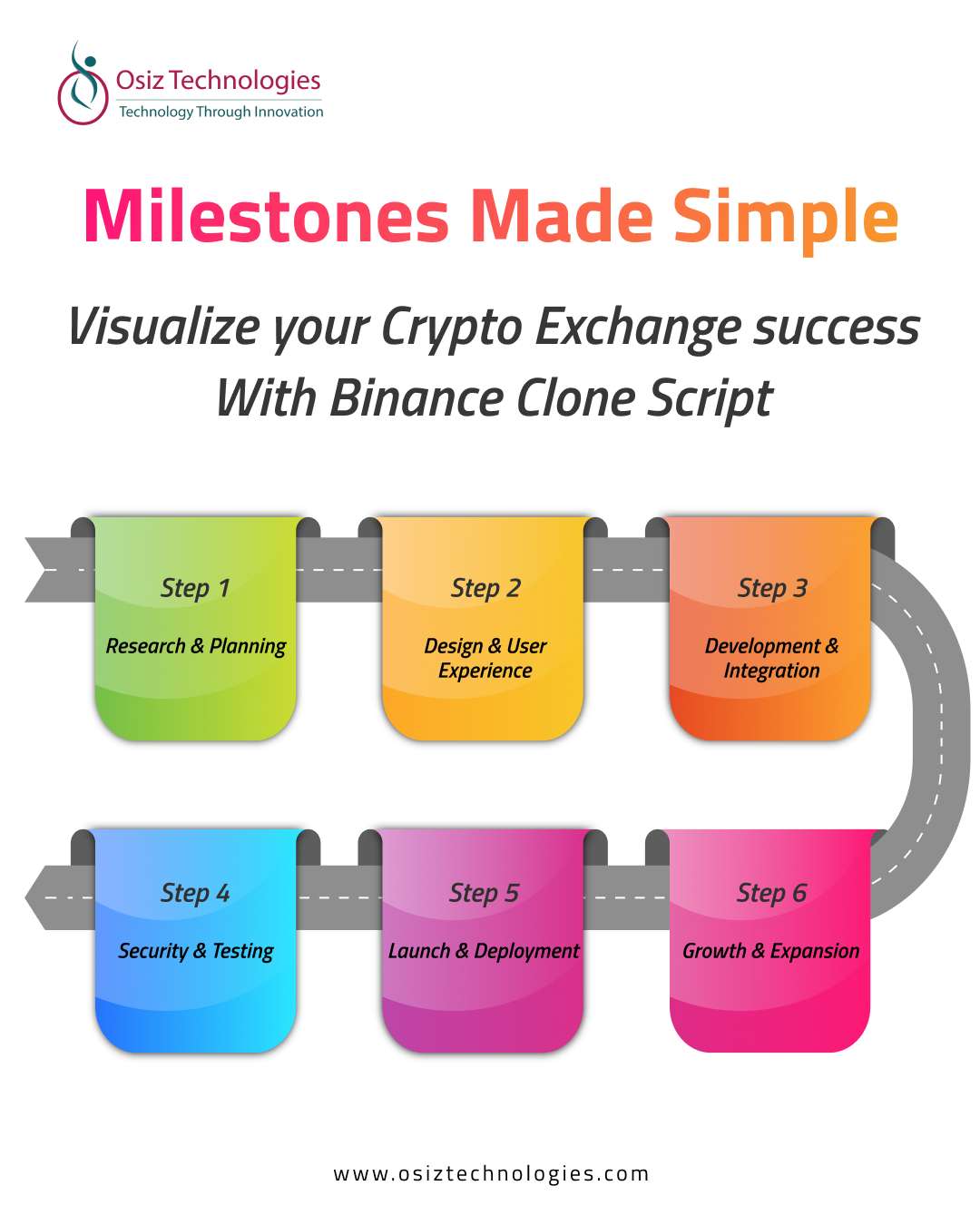 Osiz Technologies
Technology Through Innovation

Milestones Made Simple

Visualize your Crypto Exchange success With Binance Clone Script

Step 1
Research & Planning

Step 2
Design & User Experience

Step 3
Development & Integration

Step 4
Security & Testing

Step 5
Launch & Deployment

Step 6
Growth & Expansion

www.osiztechnologies.com